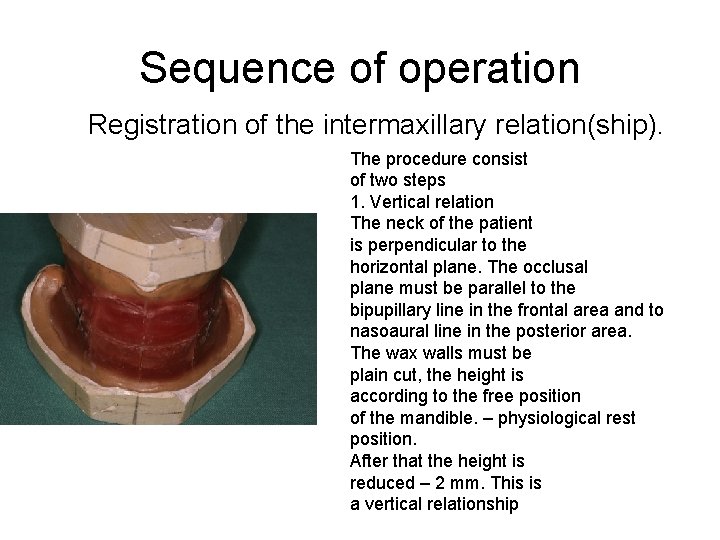 Sequence of operation

Registration of the intermaxillary relation(ship).

The procedure consist of two steps
1. Vertical relation
The neck of the patient is perpendicular to the horizontal plane. The occlusal plane must be parallel to the bipupillary line in the frontal area and to nasoaural line in the posterior area.
The wax walls must be plain cut, the height is according to the free position of the mandible. – physiological rest position.
After that the height is reduced – 2 mm. This is a vertical relationship